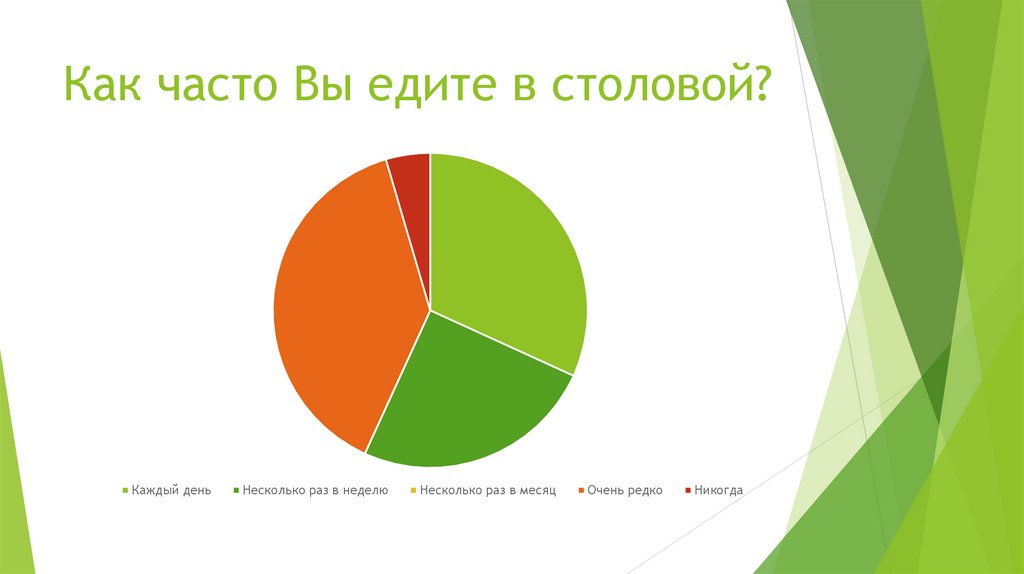 Как часто Вы едите в столовой?

Каждый день
Несколько раз в неделю
Несколько раз в месяц
Очень редко
Никогда